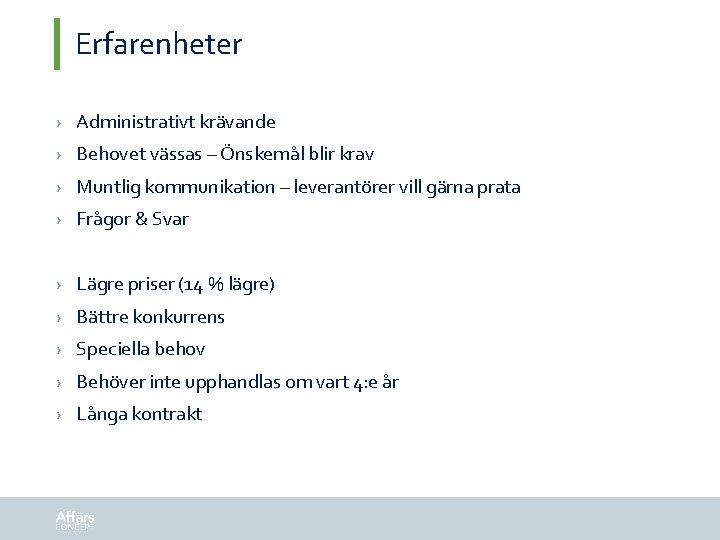 Erfarenheter

› Administrativt krävande
› Behovet vässas – Önskemål blir krav
› Muntlig kommunikation – leverantörer vill gärna prata
› Frågor & Svar

› Lägre priser (14 % lägre)
› Bättre konkurrens
› Speciella behov
› Behöver inte upphandlas om vart 4:e år
› Långa kontrakt

Affärs CONCEPT